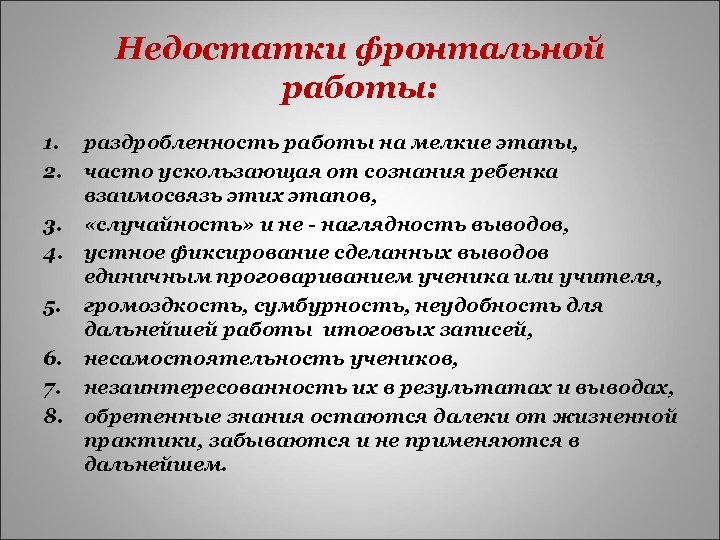 Недостатки фронтальной работы:

1. раздробленность работы на мелкие этапы,
2. часто ускользающая от сознания ребенка взаимосвязь этих этапов,
3. «случайность» и не - наглядность выводов,
4. устное фиксирование сделанных выводов единичным проговариванием ученика или учителя,
5. громоздкость, сумбурность, неудобность для дальнейшей работы итоговых записей,
6. несамостоятельность учеников,
7. незаинтересованность их в результатах и выводах,
8. обретенные знания остаются далеки от жизненной практики, забываются и не применяются в дальнейшем.